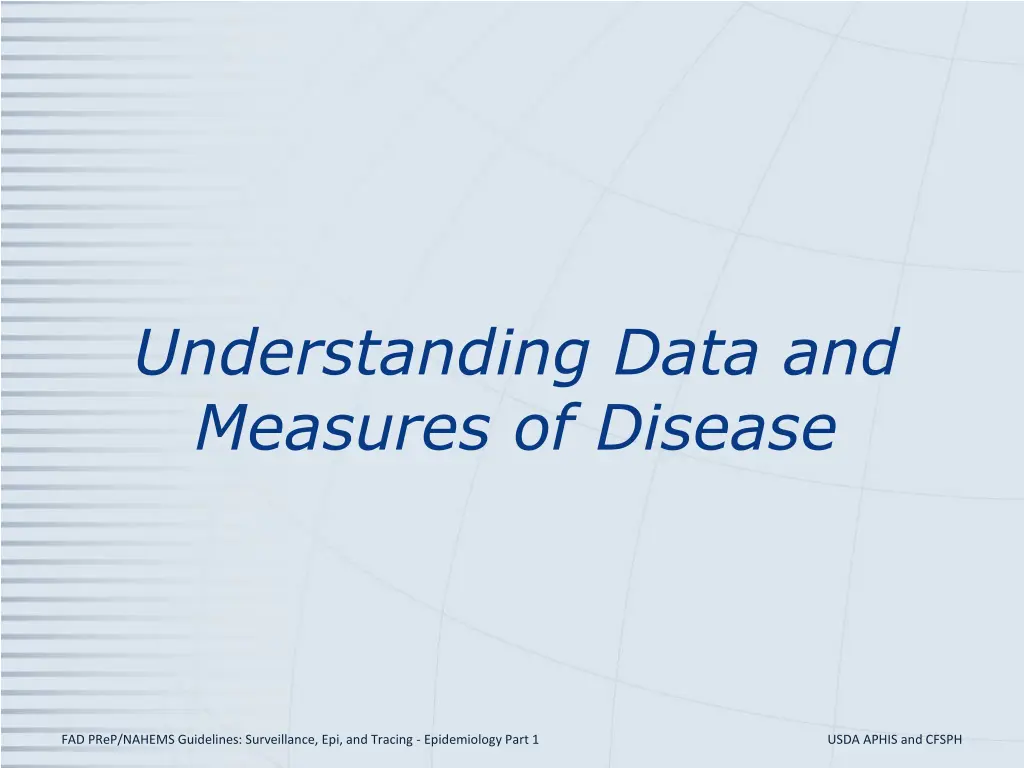 Understanding Data and Measures of Disease

FAD PReP/NAHEMS Guidelines: Surveillance, Epi, and Tracing - Epidemiology Part 1

USDA APHIS and CFSPH